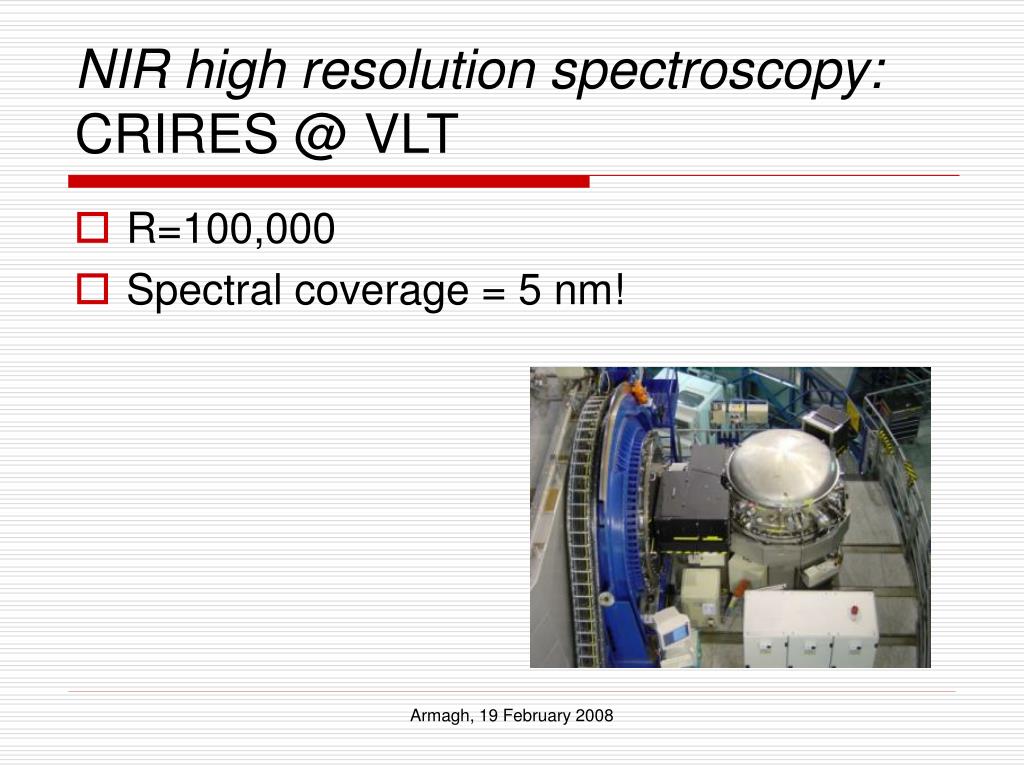 NIR high resolution spectroscopy: CRIRES @ VLT

R=100,000

Spectral coverage = 5 nm!

Armagh, 19 February 2008